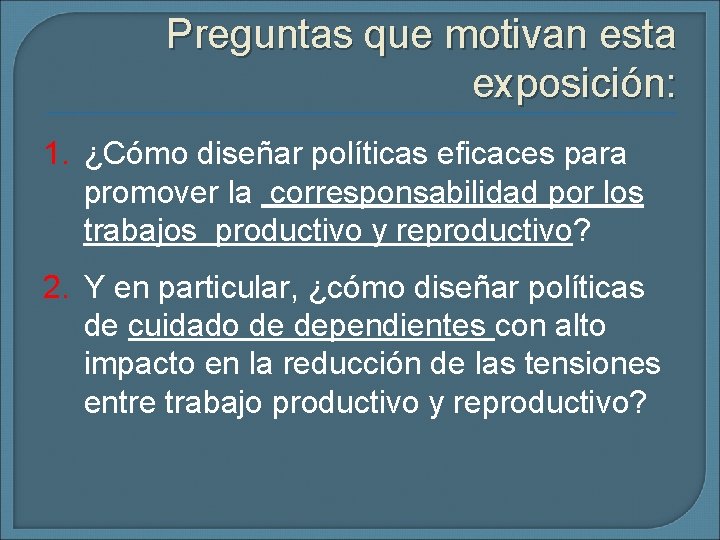 Preguntas que motivan esta exposición:

1. ¿Cómo diseñar políticas eficaces para promover la corresponsabilidad por los trabajos productivo y reproductivo?

2. Y en particular, ¿cómo diseñar políticas de cuidado de dependientes con alto impacto en la reducción de las tensiones entre trabajo productivo y reproductivo?